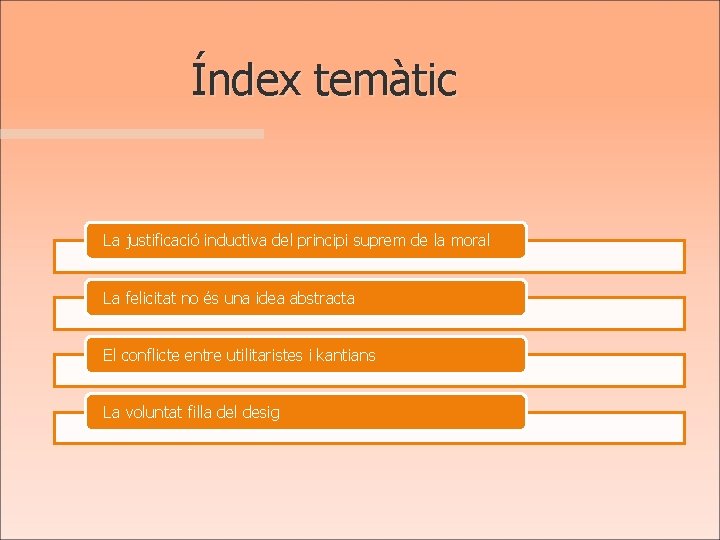 Índex temàtic

La justificació inductiva del principi suprem de la moral

La felicitat no és una idea abstracta

El conflicte entre utilitaristes i kantians

La voluntat filla del desig